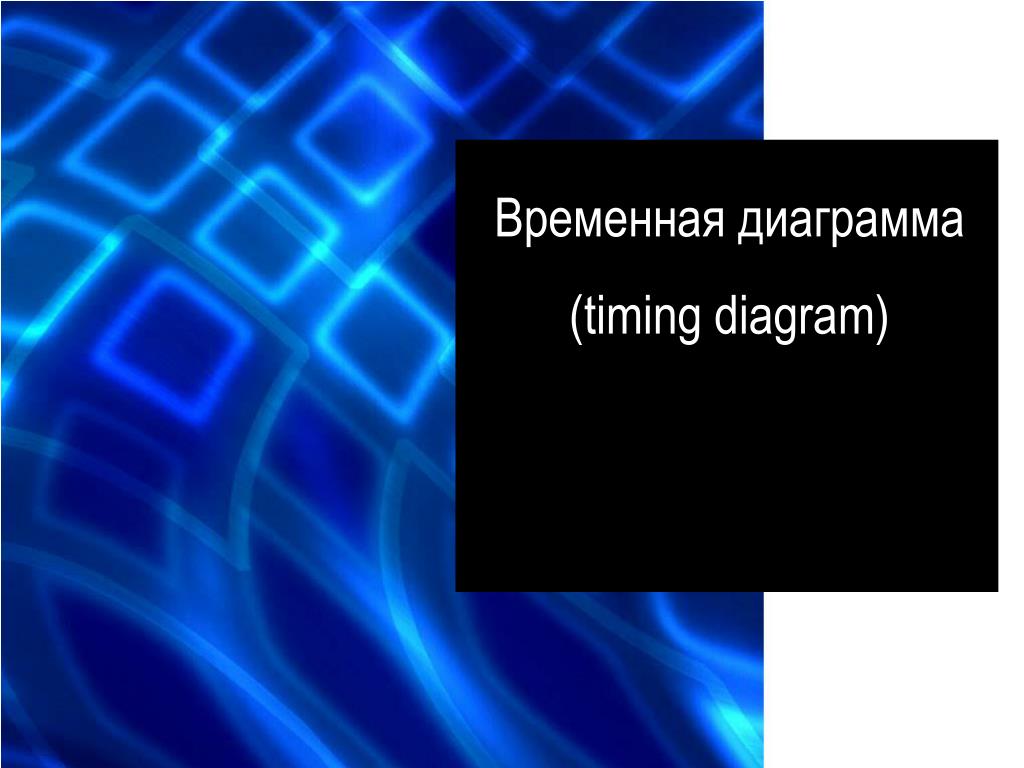 Временная диаграмма

(timing diagram)